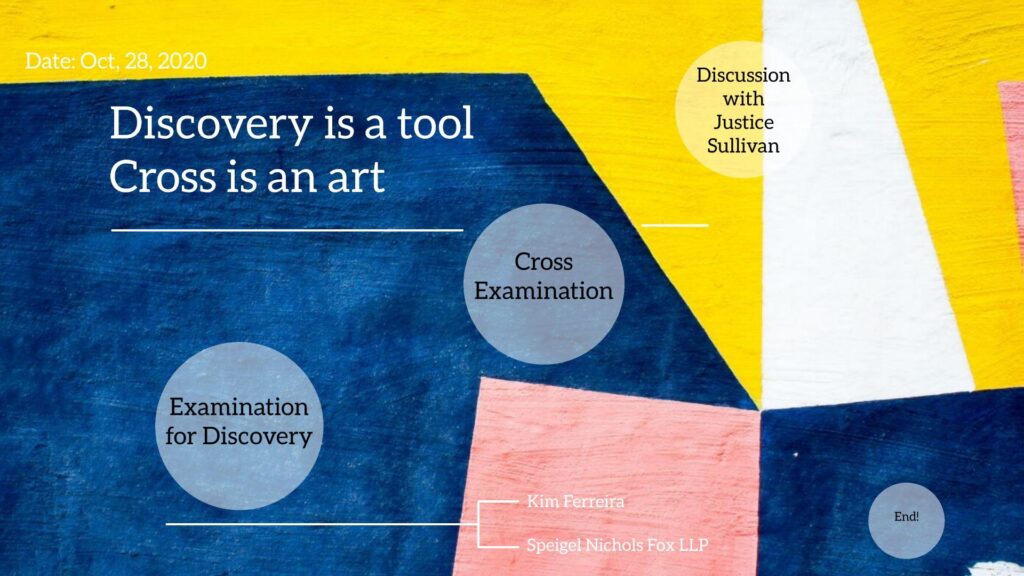 Date: Oct, 28, 2020

Discovery is a tool
Cross is an art

Discussion with Justice Sullivan

Cross Examination

Examination for Discovery

Kim Ferreira

Speigel Nichols Fox LLP

End!